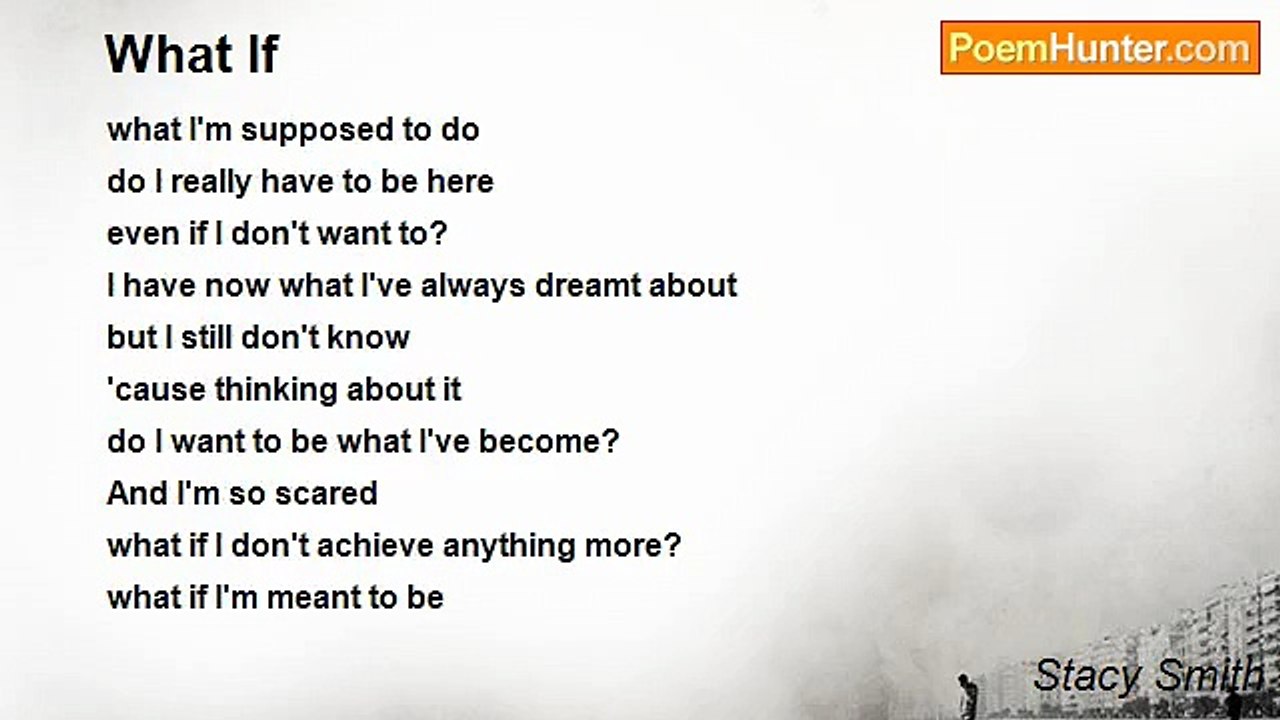 What If

PoemHunter.com

what I'm supposed to do
do I really have to be here
even if I don't want to?
I have now what I've always dreamt about
but I still don't know
'cause thinking about it
do I want to be what I've become?
And I'm so scared
what if I don't achieve anything more?
what if I'm meant to be

Stacy Smith